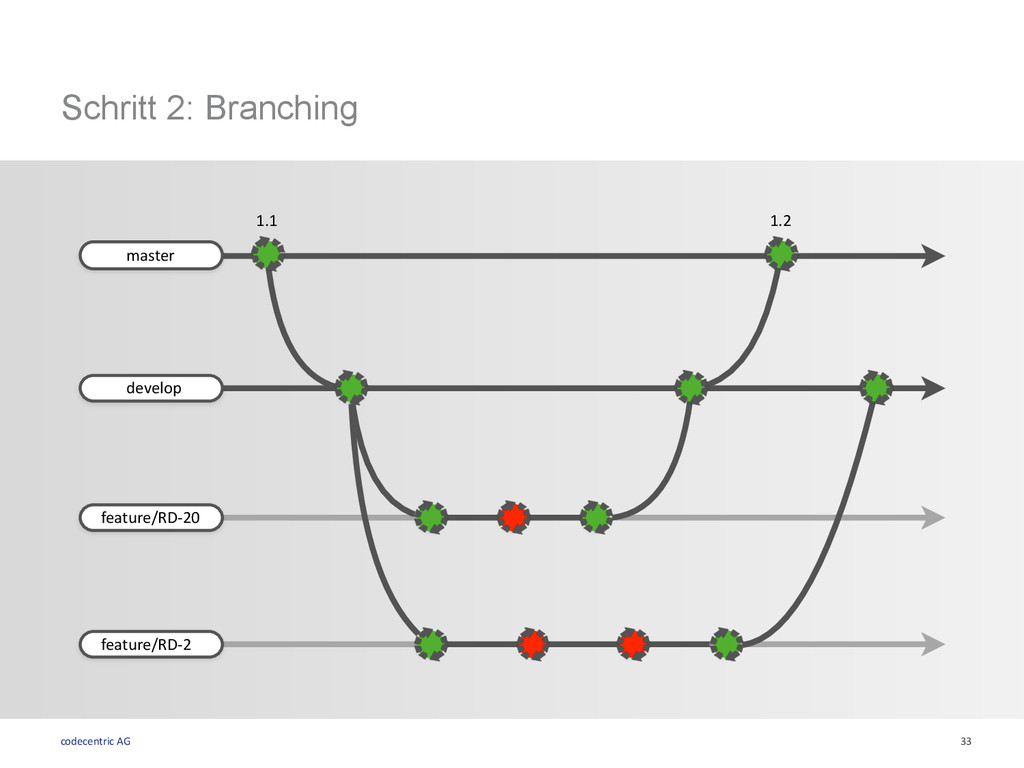 Schritt 2: Branching

1.1

1.2

master

develop

feature/RD-20

feature/RD-2

codecentric AG

33